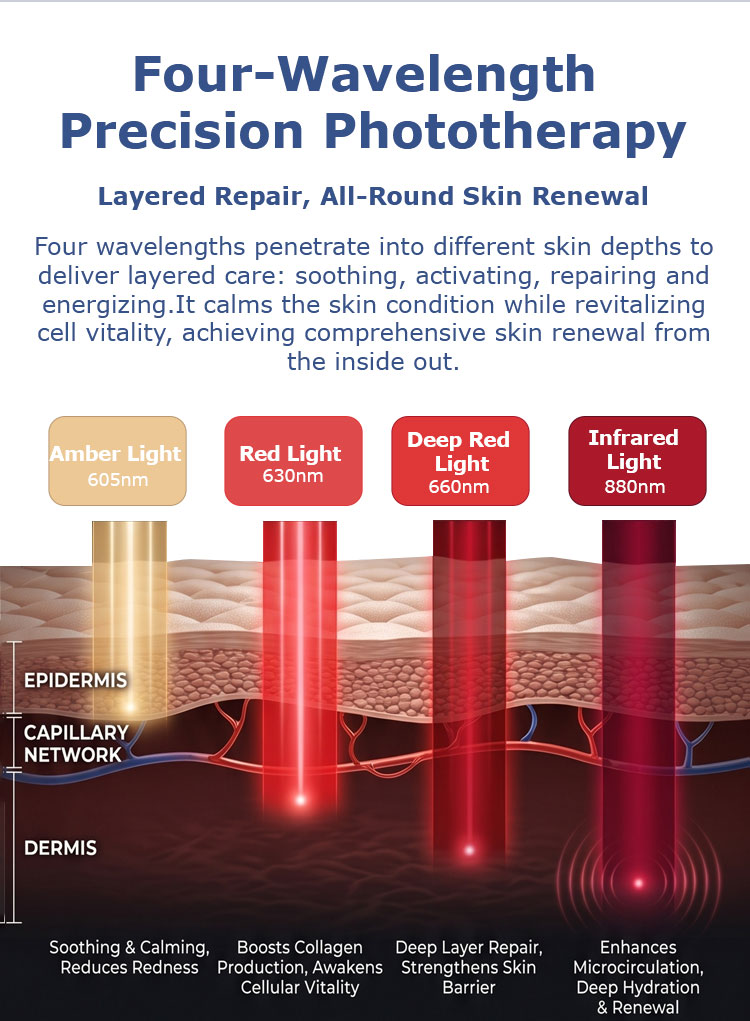 Four-Wavelength Precision Phototherapy

Layered Repair, All-Round Skin Renewal

Four wavelengths penetrate into different skin depths to deliver layered care: soothing, activating, repairing and energizing.It calms the skin condition while revitalizing cell vitality, achieving comprehensive skin renewal from the inside out.

Amber Light
605nm

Red Light
630nm

Deep Red Light
660nm

Infrared Light
880nm

EPIDERMIS

CAPILLARY NETWORK

DERMIS

Soothing & Calming, Reduces Redness

Boosts Collagen Production, Awakens Cellular Vitality

Deep Layer Repair, Strengthens Skin Barrier

Enhances Microcirculation, Deep Hydration & Renewal